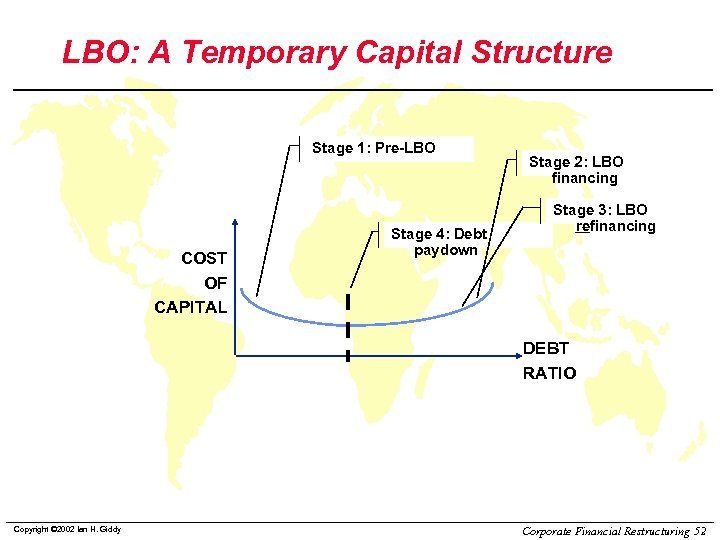 LBO: A Temporary Capital Structure

Stage 1: Pre-LBO

Stage 2: LBO financing

Stage 3: LBO refinancing

Stage 4: Debt paydown

COST OF CAPITAL

DEBT RATIO

Copyright ©2002 Ian H. Giddy

Corporate Financial Restructuring 52